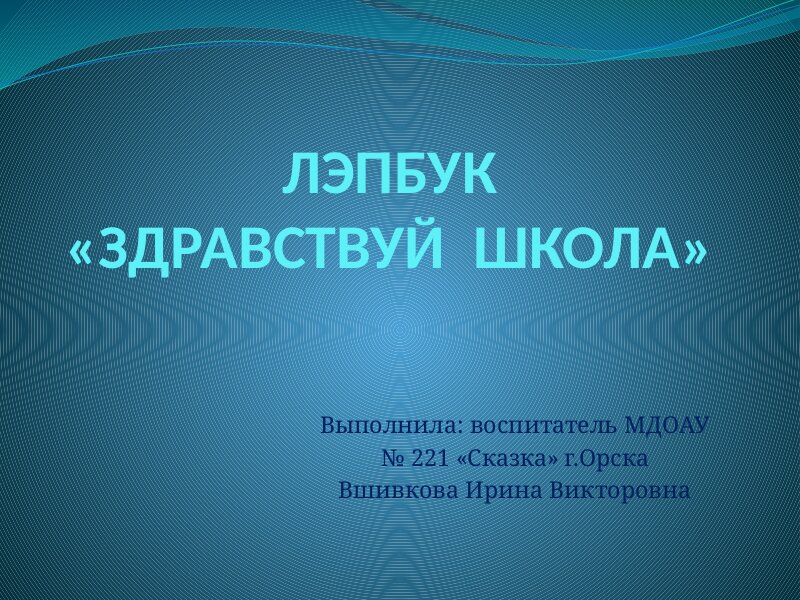 ЛЭПБУК
«ЗДРАВСТВУЙ ШКОЛА»

Выполнила: воспитатель МДОАУ
№ 221 «Сказка» г.Орска
Вшивкова Ирина Викторовна